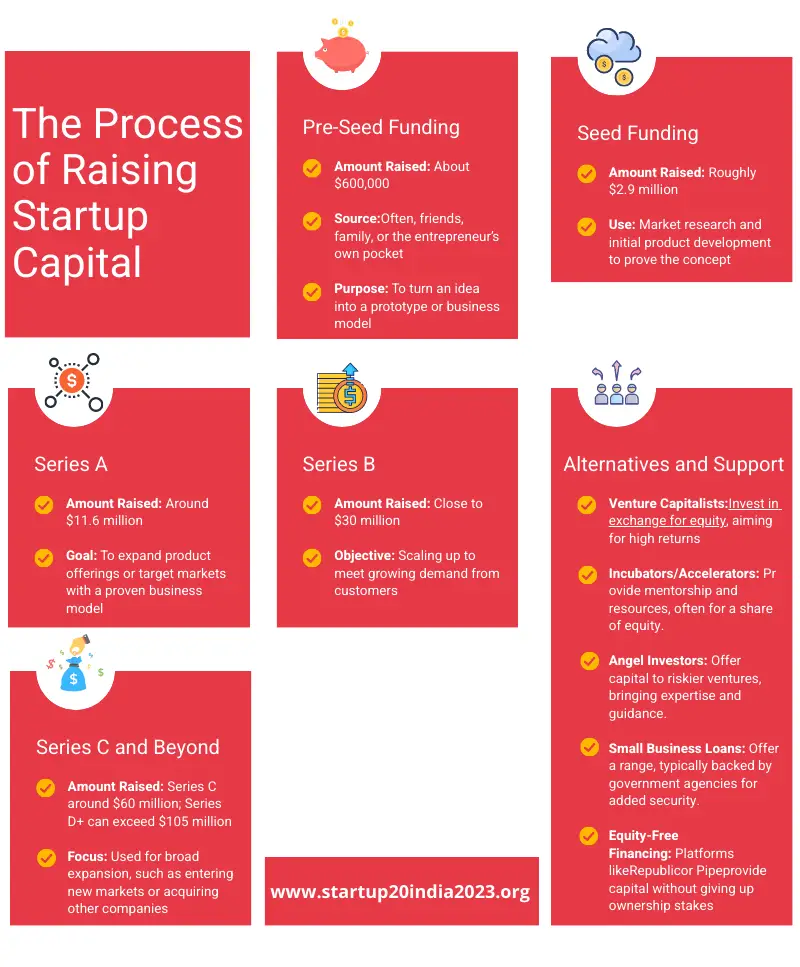 The Process of Raising Startup Capital

Pre-Seed Funding

Amount Raised: About $600,000

Source:Often, friends, family, or the entrepreneur's own pocket

Purpose: To turn an idea into a prototype or business model

Seed Funding

Amount Raised: Roughly $2.9 million

Use: Market research and initial product development to prove the concept

Series A

Amount Raised: Around $11.6 million

Goal: To expand product offerings or target markets with a proven business model

Series B

Amount Raised: Close to $30 million

Objective: Scaling up to meet growing demand from customers

Alternatives and Support

Venture Capitalists:Invest in exchange for equity, aiming for high returns

Incubators/Accelerators: Pr ovide mentorship and resources, often for a share of equity.

Angel Investors: Offer capital to riskier ventures, bringing expertise and guidance.

Small Business Loans: Offer a range, typically backed by government agencies for added security.

Equity-Free Financing: Platforms likeRepublicor Pipeprovide capital without giving up ownership stakes

Series C and Beyond

Amount Raised: Series C around $60 million; Series D+ can exceed $105 million

Focus: Used for broad expansion, such as entering new markets or acquiring other companies

www.startup20india2023.org